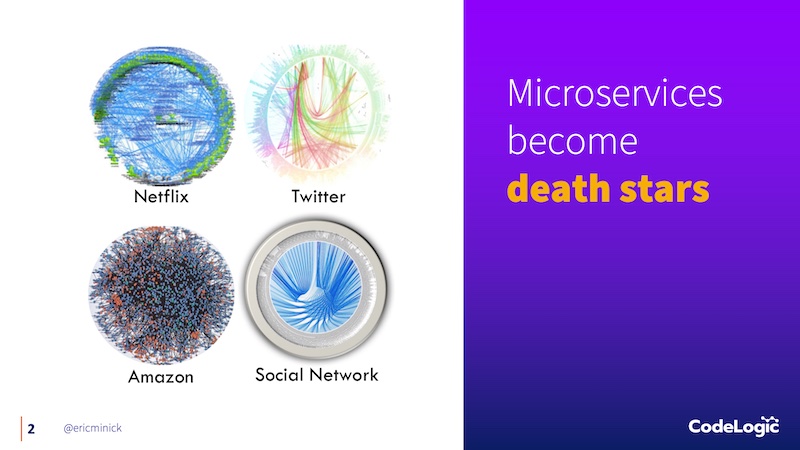 Netflix

Twitter

Amazon

Social Network

Microservices become death stars

2 @ericminick

CodeLogic